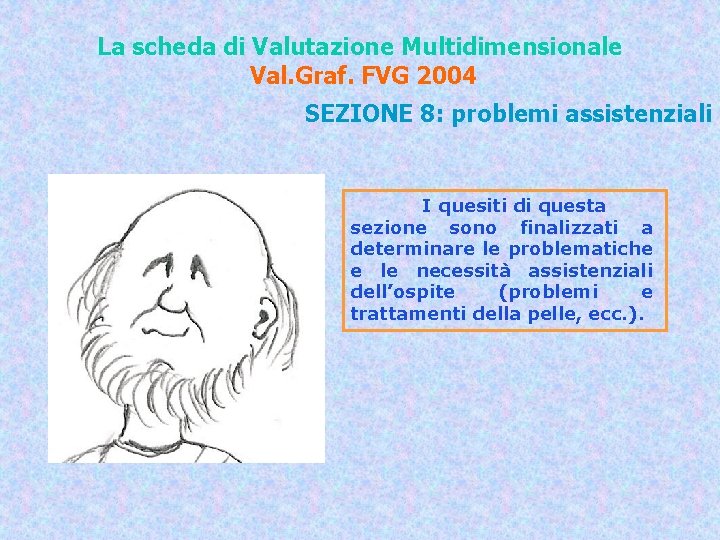 La scheda di Valutazione Multidimensionale
Val.Graf. FVG 2004

SEZIONE 8: problemi assistenziali

I quesiti di questa sezione sono finalizzati a determinare le problematiche e le necessità assistenziali dell'ospite (problemi e trattamenti della pelle, ecc.).